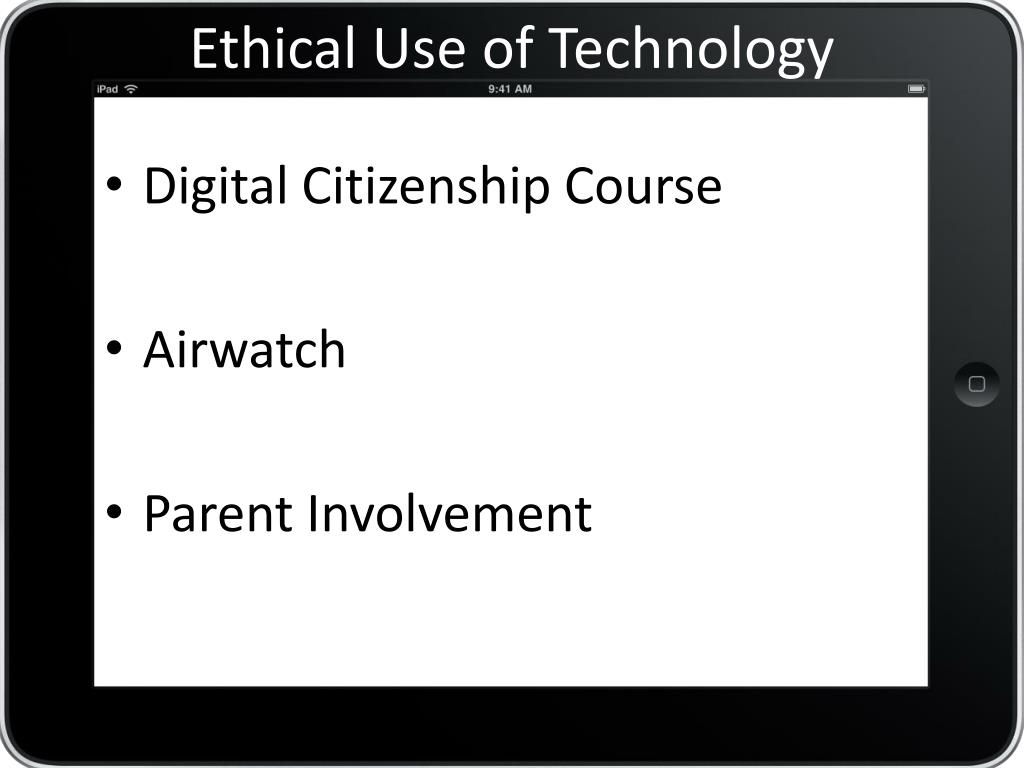 Ethical Use of Technology

iPad 9:41 AM

• Digital Citizenship Course

• Airwatch

• Parent Involvement